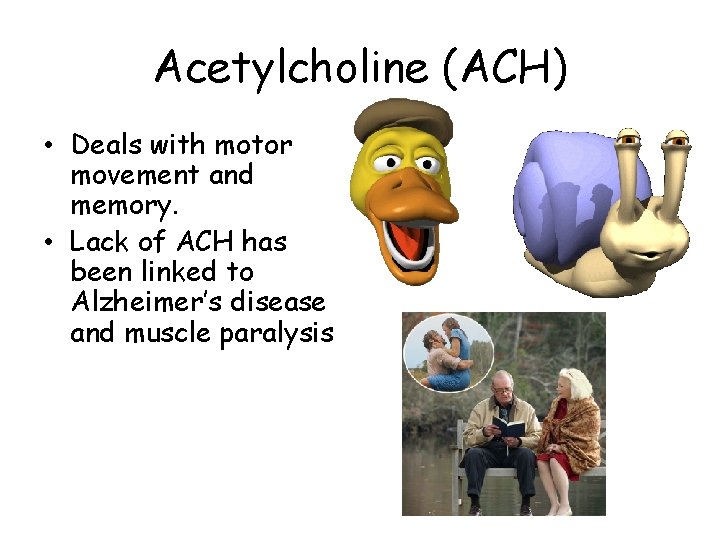 Acetylcholine (ACH)

• Deals with motor movement and memory.
• Lack of ACH has been linked to Alzheimer's disease and muscle paralysis